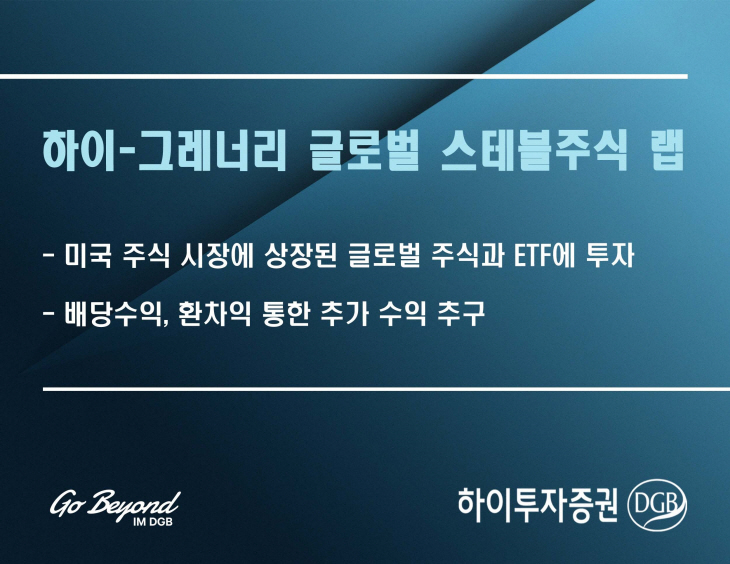 하이-그레너리 글로벌 스테블주식 랩

- 미국 주식 시장에 상장된 글로벌 주식과 ETF에 투자

- 배당수익, 환차익 통한 추가 수익 추구

Go Beyond
IM DGB

하이투자증권 DGB